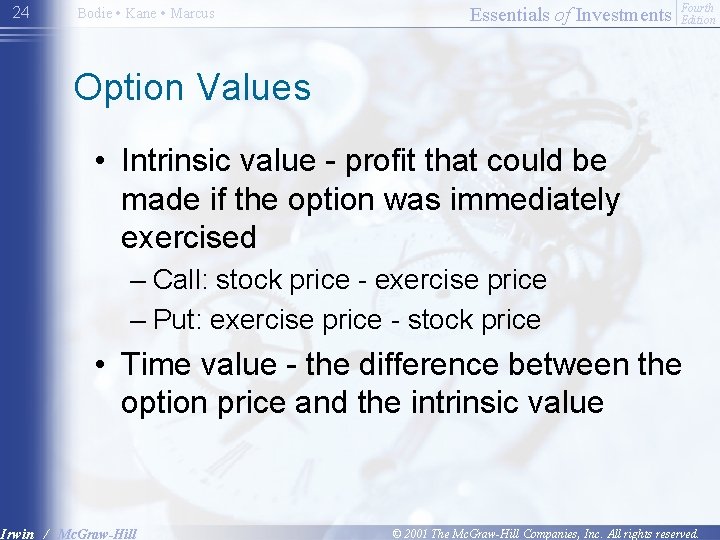 24

Bodie • Kane • Marcus

Essentials of Investments Fourth Edition

Option Values

• Intrinsic value - profit that could be made if the option was immediately exercised

– Call: stock price - exercise price

– Put: exercise price - stock price

• Time value - the difference between the option price and the intrinsic value

Irwin / McGraw-Hill

© 2001 The McGraw-Hill Companies, Inc. All rights reserved.